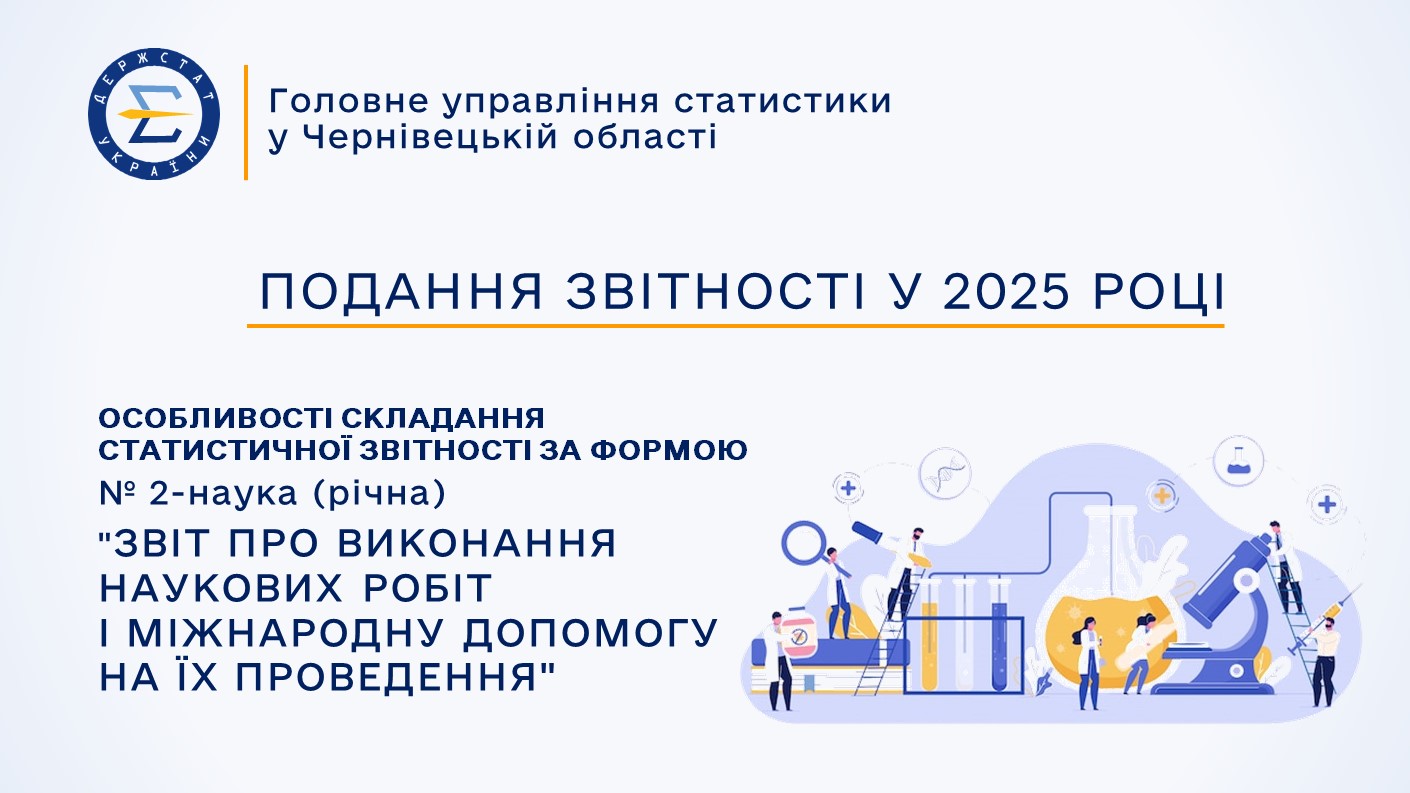 ДЕРЖСТАТ УКРАЇНИ

Головне управління статистики у Чернівецькій області

ПОДАННЯ ЗВІТНОСТІ У 2025 РОЦІ

ОСОБЛИВОСТІ СКЛАДАННЯ СТАТИСТИЧНОЇ ЗВІТНОСТІ ЗА ФОРМОЮ
№ 2-наука (річна)
"ЗВІТ ПРО ВИКОНАННЯ НАУКОВИХ РОБІТ І МІЖНАРОДНУ ДОПОМОГУ НА ЇХ ПРОВЕДЕННЯ"